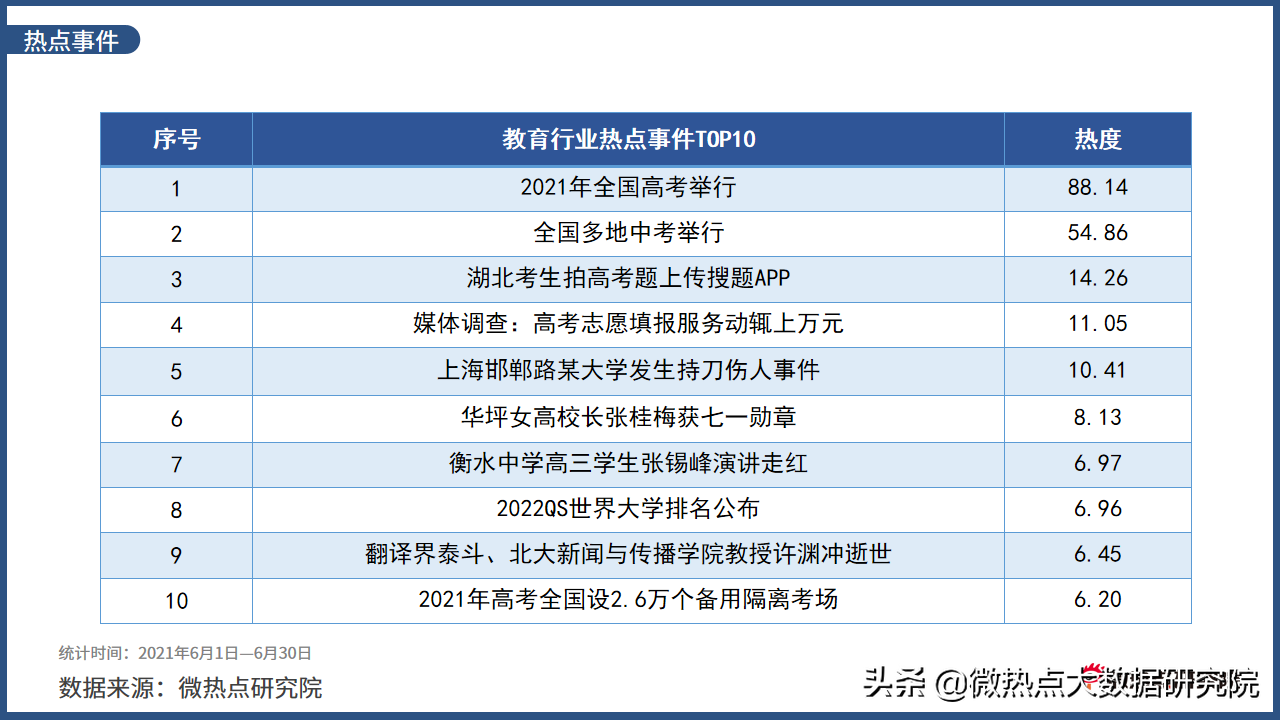 热点事件

| 序号 | 教育行业热点事件TOP10 | 热度 |
|---|---|---|
| 1 | 2021年全国高考举行 | 88.14 |
| 2 | 全国多地中考举行 | 54.86 |
| 3 | 湖北考生拍高考题上传搜题APP | 14.26 |
| 4 | 媒体调查：高考志愿填报服务动辄上万元 | 11.05 |
| 5 | 上海邯郸路某大学发生持刀伤人事件 | 10.41 |
| 6 | 华坪女高校长张桂梅获七一勋章 | 8.13 |
| 7 | 衡水中学高三学生张锡峰演讲走红 | 6.97 |
| 8 | 2022QS世界大学排名公布 | 6.96 |
| 9 | 翻译界泰斗、北大新闻与传播学院教授许渊冲逝世 | 6.45 |
| 10 | 2021年高考全国设2.6万个备用隔离考场 | 6.20 |

统计时间：2021年6月1日—6月30日
数据来源：微热点研究院

头条 @微热点大数据研究院